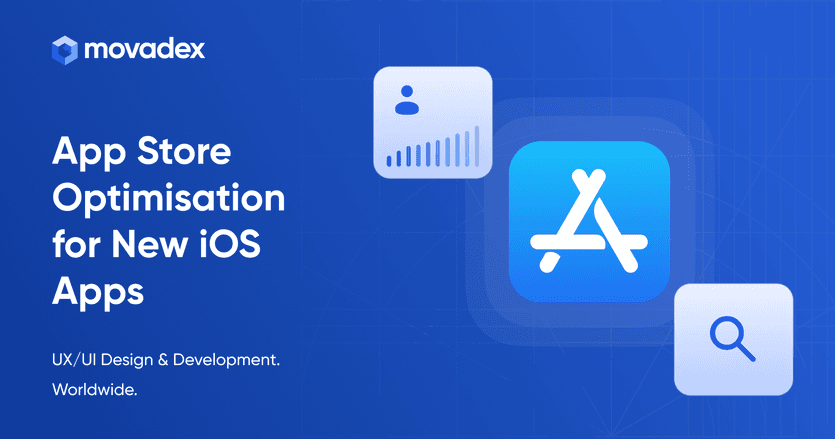 movadex

App Store Optimisation for New iOS Apps

UX/UI Design & Development. Worldwide.